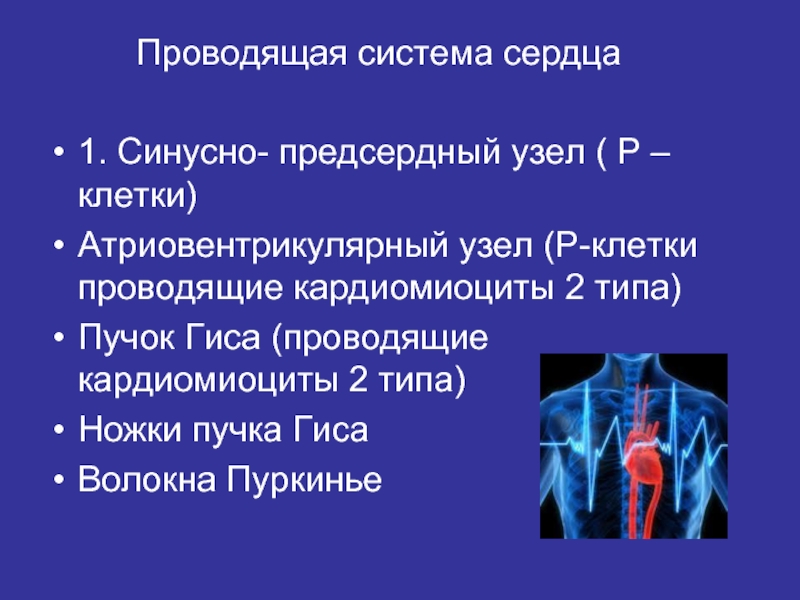 Проводящая система сердца

• 1. Синусно- предсердный узел ( Р – клетки)
• Атриовентрикулярный узел (Р-клетки проводящие кардиомиоциты 2 типа)
• Пучок Гиса (проводящие кардиомиоциты 2 типа)
• Ножки пучка Гиса
• Волокна Пуркинье